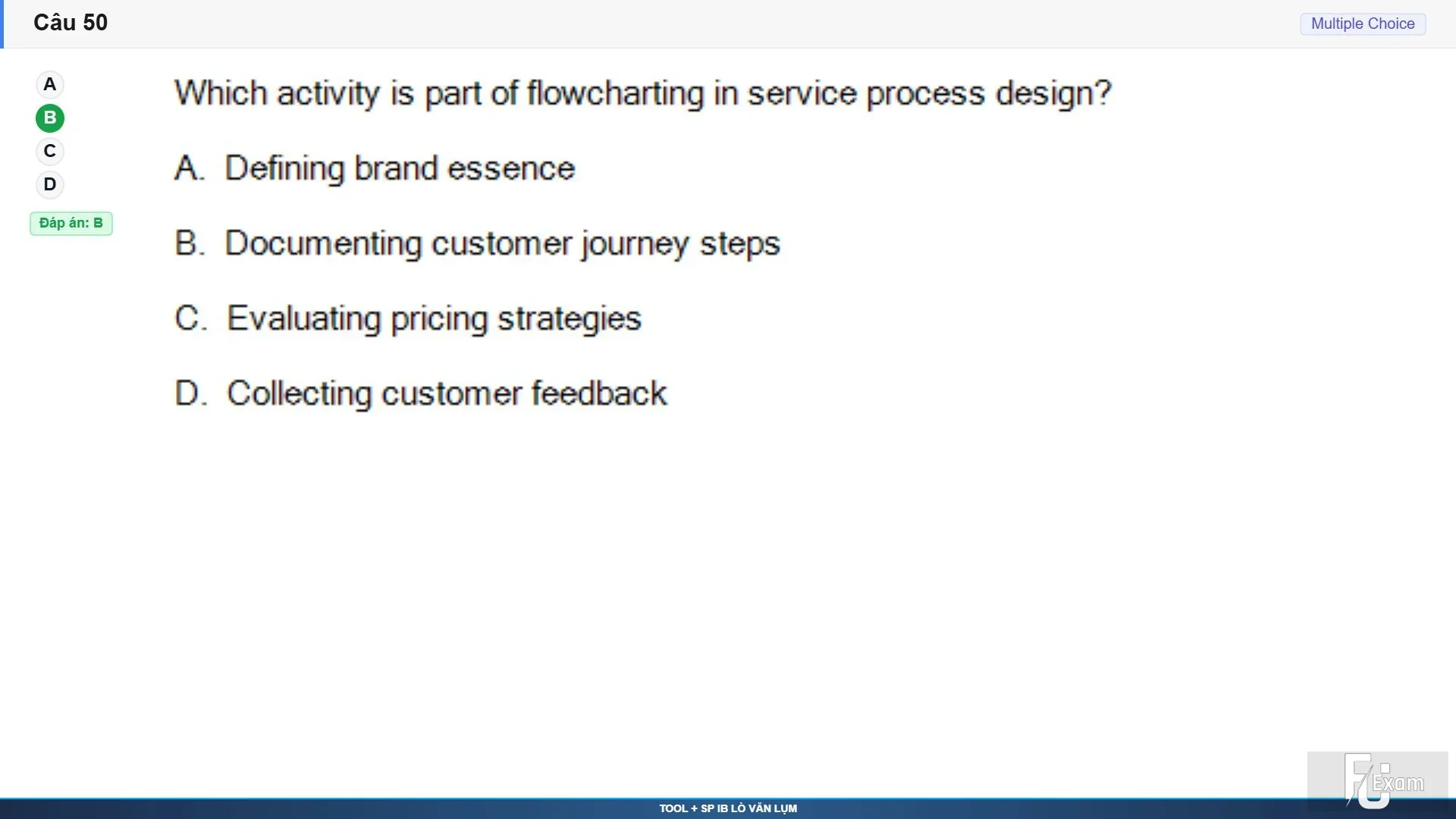 Câu 50

Multiple Choice

A
B
C
D

Đáp án: B

Which activity is part of flowcharting in service process design?

A. Defining brand essence

B. Documenting customer journey steps

C. Evaluating pricing strategies

D. Collecting customer feedback

FU Exam

TOOL + SP IB LÒ VĂN LỤM